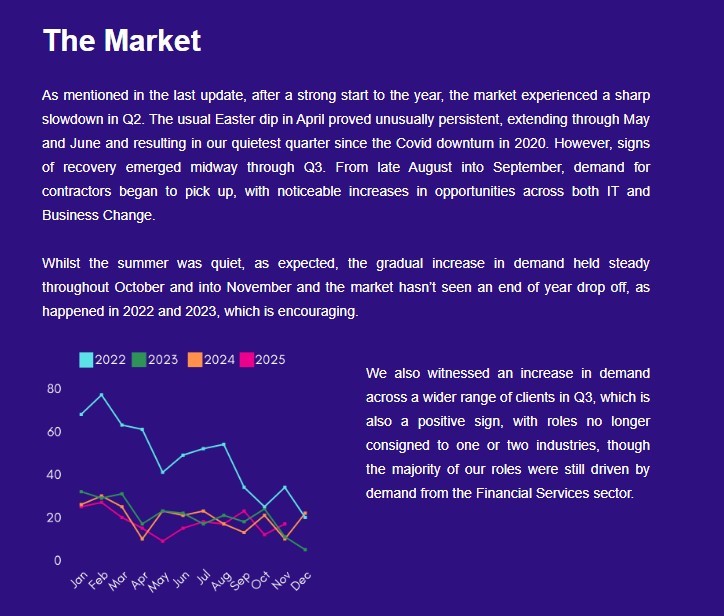 The Market

As mentioned in the last update, after a strong start to the year, the market experienced a sharp slowdown in Q2. The usual Easter dip in April proved unusually persistent, extending through May and June and resulting in our quietest quarter since the Covid downturn in 2020. However, signs of recovery emerged midway through Q3. From late August into September, demand for contractors began to pick up, with noticeable increases in opportunities across both IT and Business Change.

Whilst the summer was quiet, as expected, the gradual increase in demand held steady throughout October and into November and the market hasn't seen an end of year drop off, as happened in 2022 and 2023, which is encouraging.

2022 2023 2024 2025

80
60
40
20
0

Jan Feb Mar Apr May Jun Jul Aug Sep Oct Nov Dec

We also witnessed an increase in demand across a wider range of clients in Q3, which is also a positive sign, with roles no longer consigned to one or two industries, though the majority of our roles were still driven by demand from the Financial Services sector.